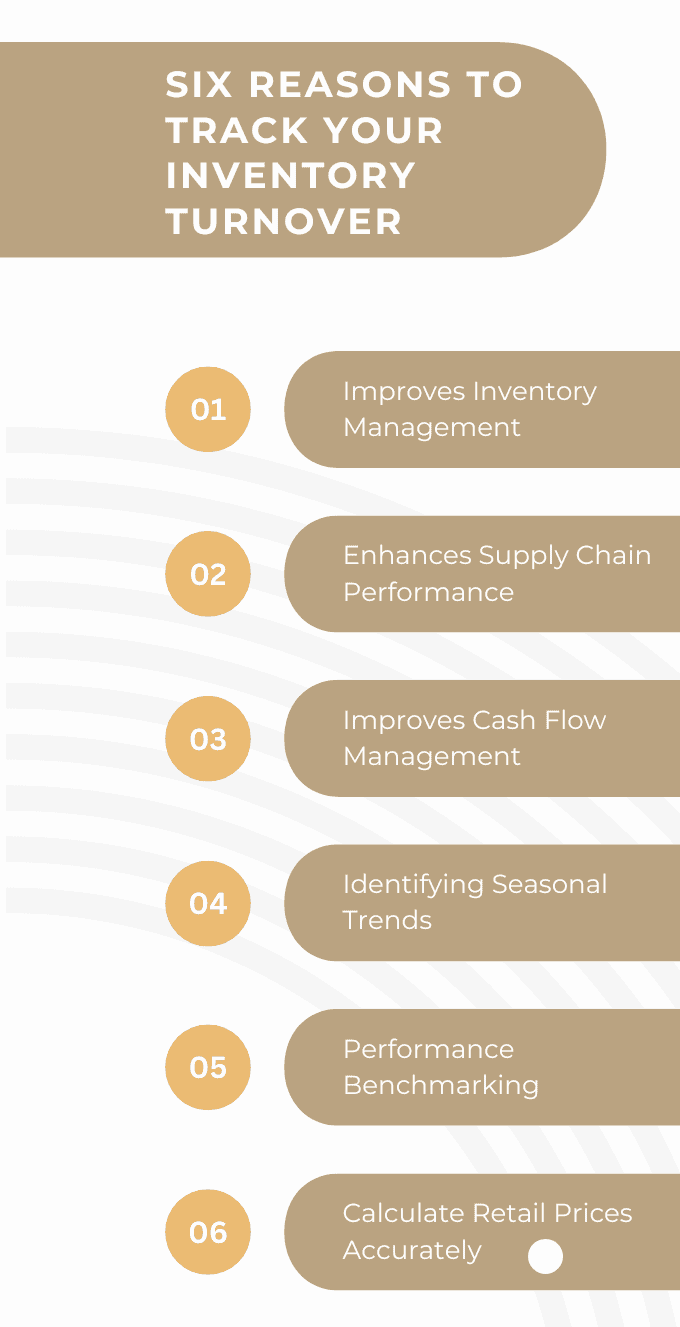 SIX REASONS TO TRACK YOUR INVENTORY TURNOVER

01

Improves Inventory Management

02

Enhances Supply Chain Performance

03

Improves Cash Flow Management

04

Identifying Seasonal Trends

05

Performance Benchmarking

06

Calculate Retail Prices Accurately